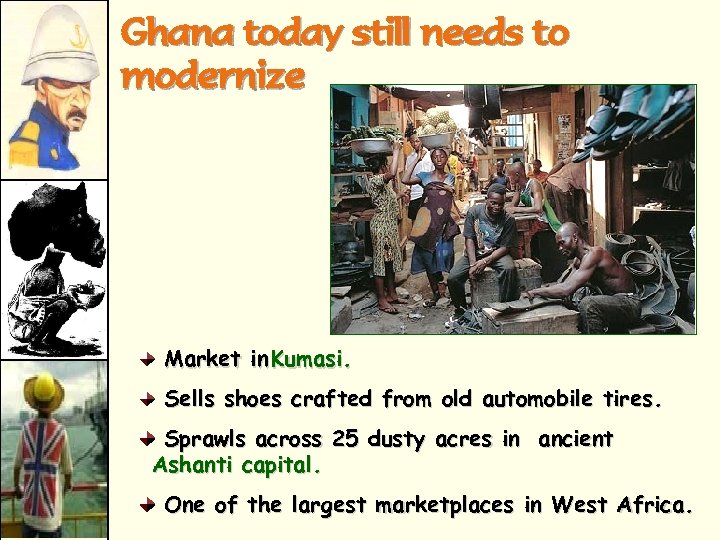 Ghana today still needs to modernize

Market inKumasi.

Sells shoes crafted from old automobile tires.

Sprawls across 25 dusty acres in ancient Ashanti capital.

One of the largest marketplaces in West Africa.